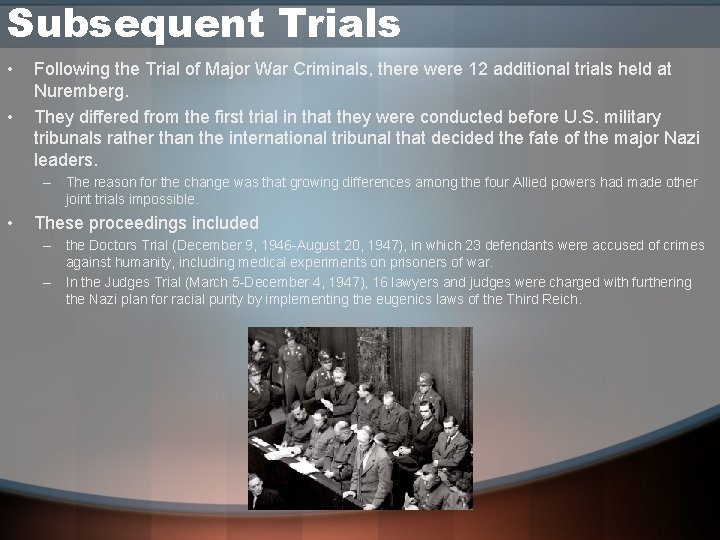 Subsequent Trials

• Following the Trial of Major War Criminals, there were 12 additional trials held at Nuremberg.

• They differed from the first trial in that they were conducted before U.S. military tribunals rather than the international tribunal that decided the fate of the major Nazi leaders.

– The reason for the change was that growing differences among the four Allied powers had made other joint trials impossible.

• These proceedings included

– the Doctors Trial (December 9, 1946-August 20, 1947), in which 23 defendants were accused of crimes against humanity, including medical experiments on prisoners of war.

– In the Judges Trial (March 5-December 4, 1947), 16 lawyers and judges were charged with furthering the Nazi plan for racial purity by implementing the eugenics laws of the Third Reich.